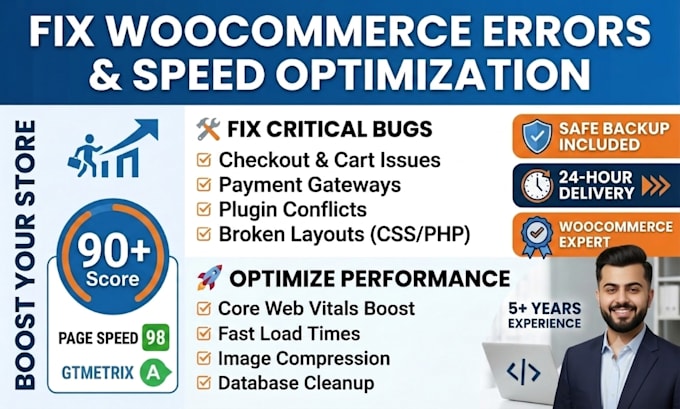 FIX WOOCOMMERCE ERRORS & SPEED OPTIMIZATION

BOOST YOUR STORE

90+ Score

PAGE SPEED 98

GTMETRIX A

FIX CRITICAL BUGS
Checkout & Cart Issues
Payment Gateways
Plugin Conflicts
Broken Layouts (CSS/PHP)

OPTIMIZE PERFORMANCE
Core Web Vitals Boost
Fast Load Times
Image Compression
Database Cleanup

SAFE BACKUP INCLUDED

24-HOUR DELIVERY

WOOCOMMERCE EXPERT

5+ YEARS EXPERIENCE

</>